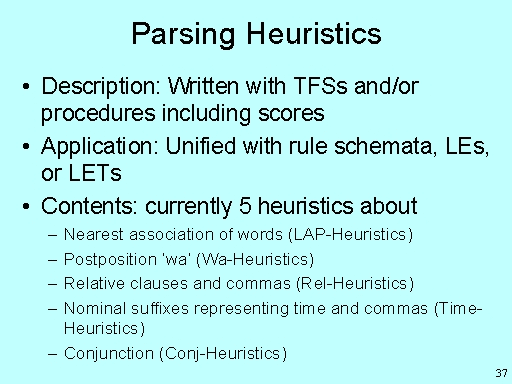 Parsing Heuristics

• Description: Written with TFSs and/or procedures including scores

• Application: Unified with rule schemata, LEs, or LETs

• Contents: currently 5 heuristics about

– Nearest association of words (LAP-Heuristics)

– Postposition 'wa' (Wa-Heuristics)

– Relative clauses and commas (Rel-Heuristics)

– Nominal suffixes representing time and commas (Time-Heuristics)

– Conjunction (Conj-Heuristics)

37